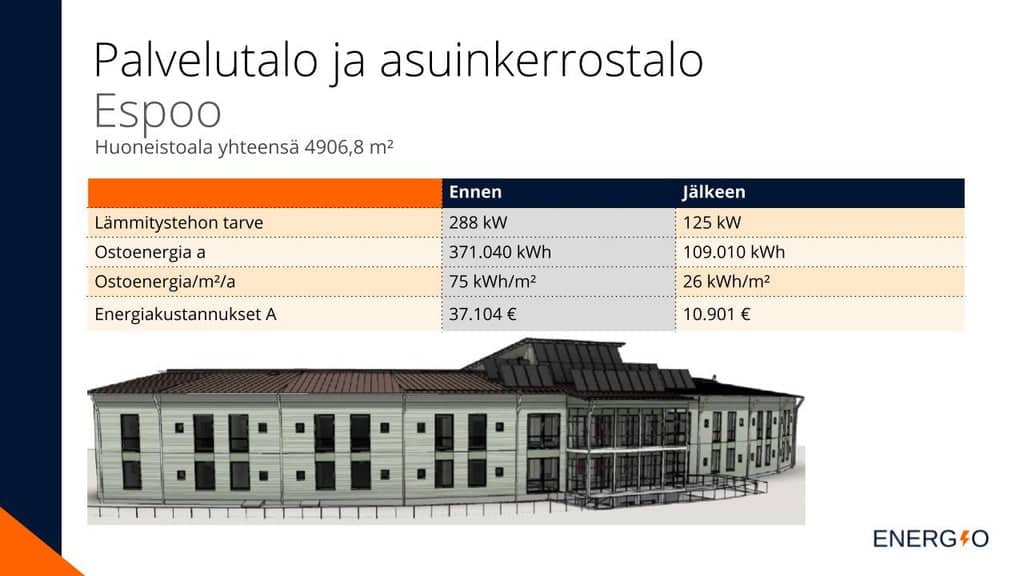 Palvelutalo ja asuinkerrostalo
Espoo
Huoneistoala yhteensä 4906,8 m²

| | Ennen | Jälkeen |
|---|---|---|
| Lämmitystehon tarve | 288 kW | 125 kW |
| Ostoenergia a | 371.040 kWh | 109.010 kWh |
| Ostoenergia/m²/a | 75 kWh/m² | 26 kWh/m² |
| Energiakustannukset A | 37.104 € | 10.901 € |

ENERGIO